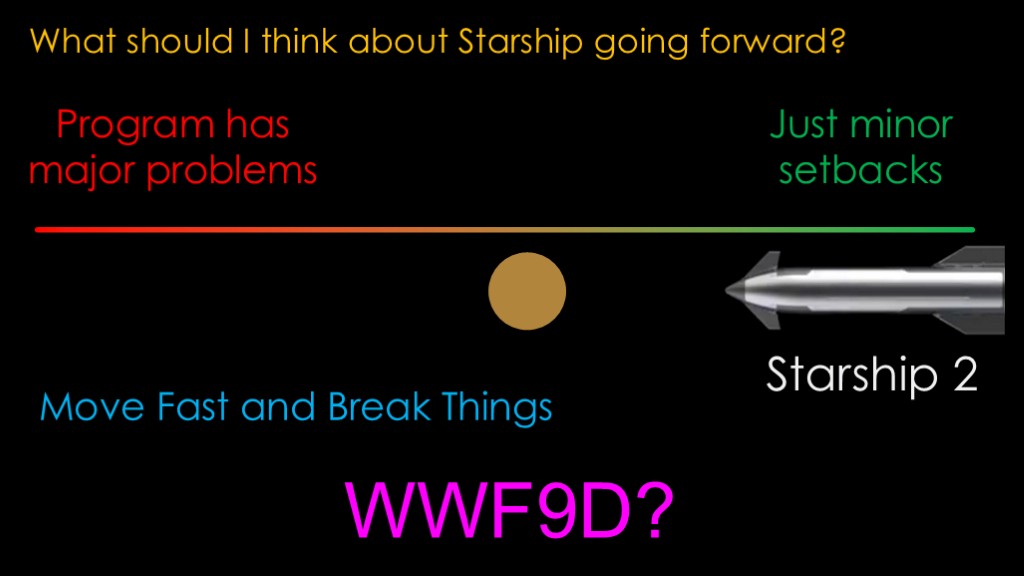 What should I think about Starship going forward?

Program has major problems

Just minor setbacks

Starship 2

Move Fast and Break Things

WWF9D?